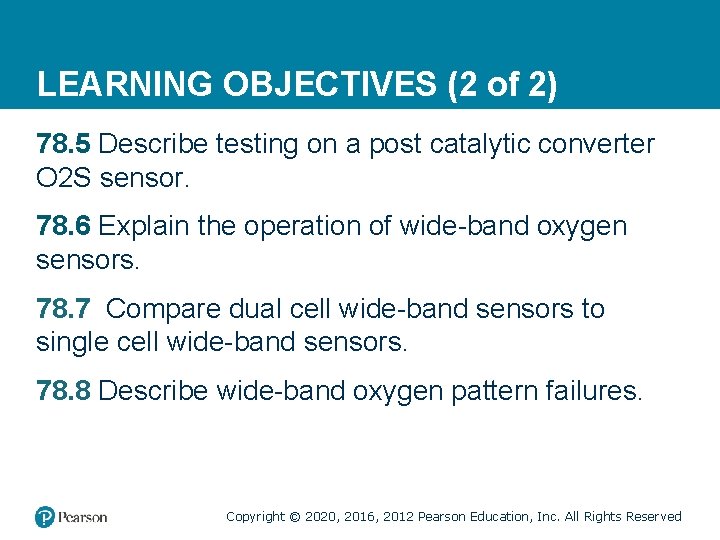 LEARNING OBJECTIVES (2 of 2)

78.5 Describe testing on a post catalytic converter O2S sensor.

78.6 Explain the operation of wide-band oxygen sensors.

78.7 Compare dual cell wide-band sensors to single cell wide-band sensors.

78.8 Describe wide-band oxygen pattern failures.

Pearson

Copyright © 2020, 2016, 2012 Pearson Education, Inc. All Rights Reserved